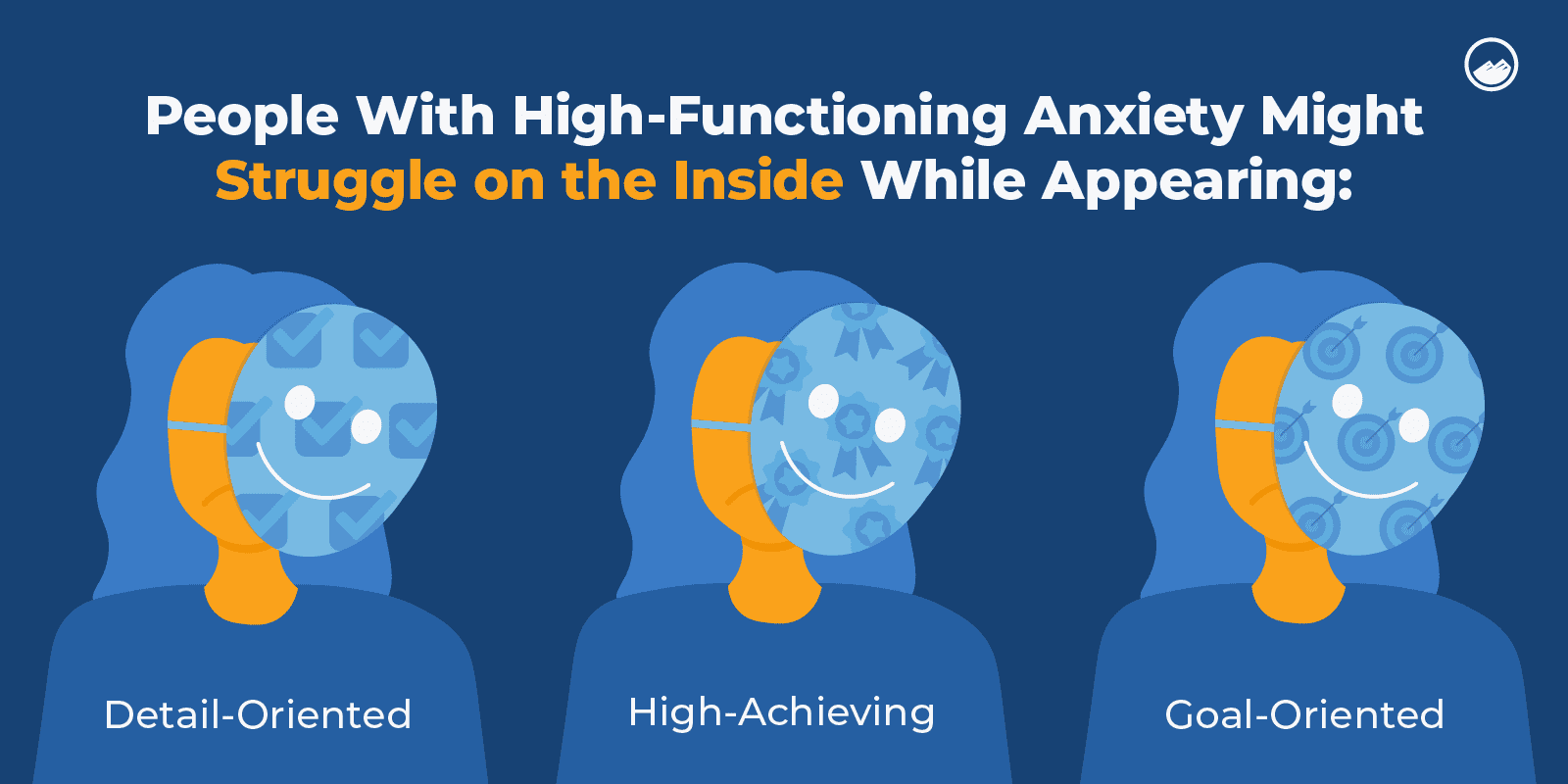 People With High-Functioning Anxiety Might Struggle on the Inside While Appearing:

Detail-Oriented

High-Achieving

Goal-Oriented